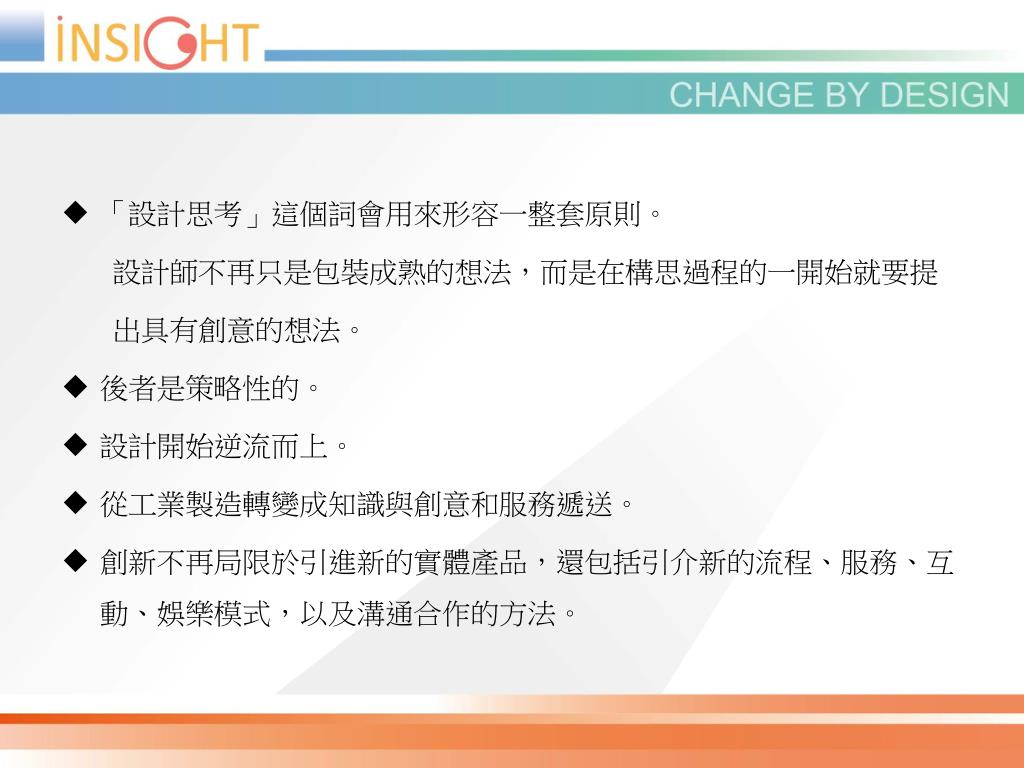 iNSIGHT

CHANGE BY DESIGN

◆ 「設計思考」這個詞會用來形容一整套原則。

設計師不再只是包裝成熟的想法，而是在構思過程的一開始就要提出具有創意的想法。

◆ 後者是策略性的。

◆ 設計開始逆流而上。

◆ 從工業製造轉變成知識與創意和服務遞送。

◆ 創新不再局限於引進新的實體產品，還包括引介新的流程、服務、互動、娛樂模式，以及溝通合作的方法。